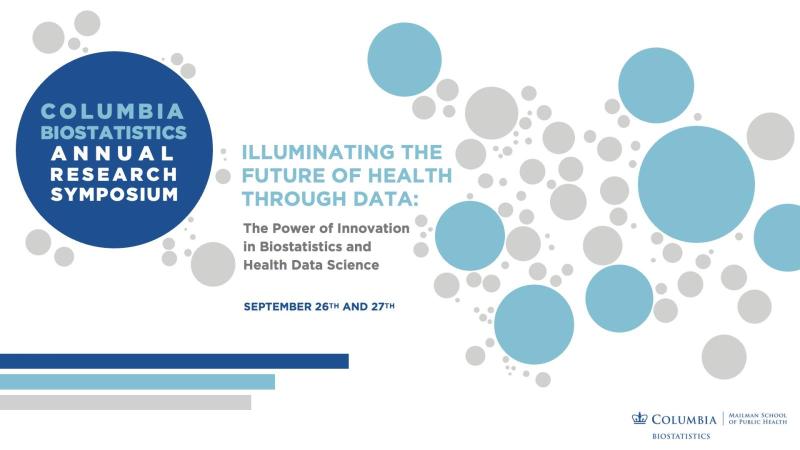 COLUMBIA BIOSTATISTICS ANNUAL RESEARCH SYMPOSIUM

ILLUMINATING THE FUTURE OF HEALTH THROUGH DATA:

The Power of Innovation in Biostatistics and Health Data Science

SEPTEMBER 26TH AND 27TH

COLUMBIA | MAILMAN SCHOOL OF PUBLIC HEALTH
BIOSTATISTICS